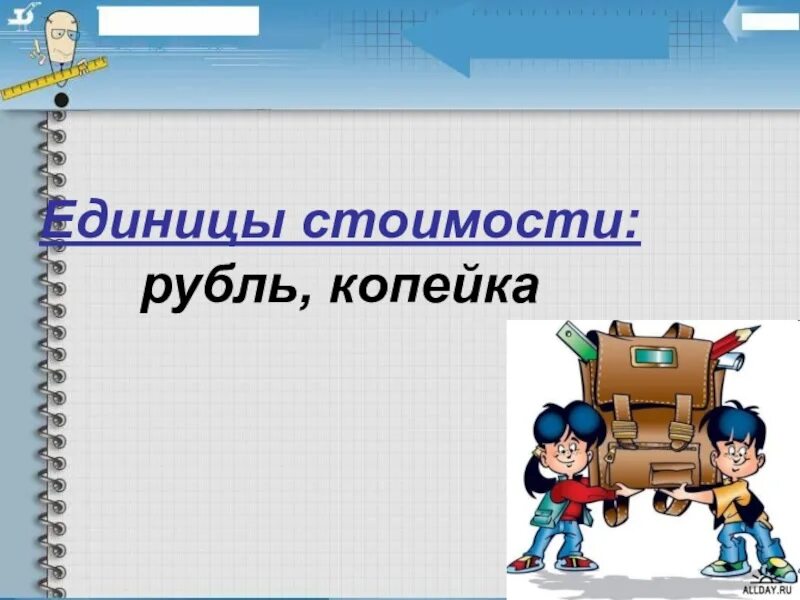 Единицы стоимости:
рубль, копейка

ALLDAY.RU